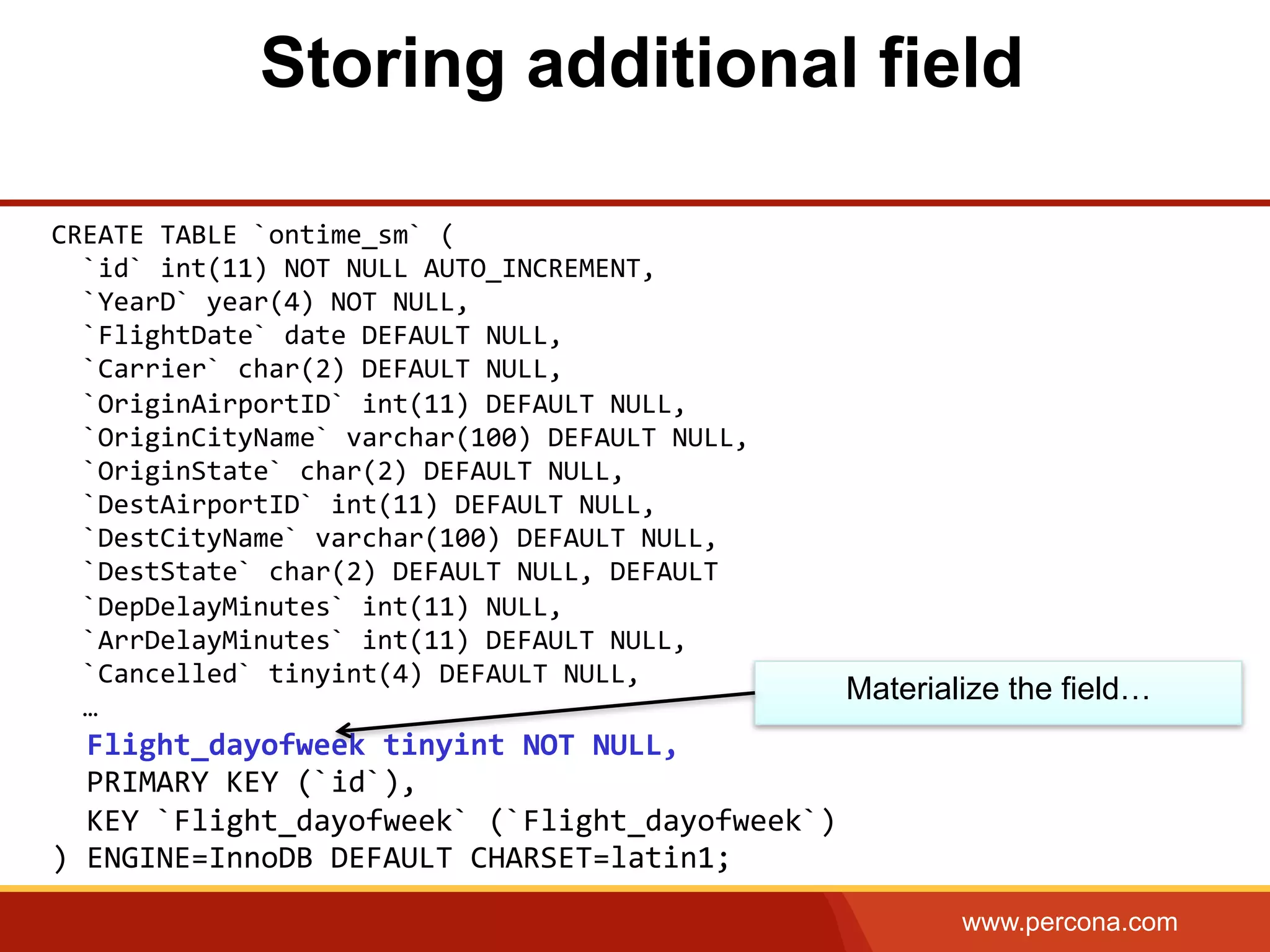 Storing additional field

CREATE TABLE `ontime_sm` (
`id` int(11) NOT NULL AUTO_INCREMENT,
`YearD` year(4) NOT NULL,
`FlightDate` date DEFAULT NULL,
`Carrier` char(2) DEFAULT NULL,
`OriginAirportID` int(11) DEFAULT NULL,
`OriginCityName` varchar(100) DEFAULT NULL,
`OriginState` char(2) DEFAULT NULL,
`DestAirportID` int(11) DEFAULT NULL,
`DestCityName` varchar(100) DEFAULT NULL,
`DestState` char(2) DEFAULT NULL, DEFAULT
`DepDelayMinutes` int(11) NULL,
`ArrDelayMinutes` int(11) DEFAULT NULL,
`Cancelled` tinyint(4) DEFAULT NULL,
…
Flight_dayofweek tinyint NOT NULL,
PRIMARY KEY (`id`),
KEY `Flight_dayofweek` (`Flight_dayofweek`)
) ENGINE=InnoDB DEFAULT CHARSET=latin1;

Materialize the field…

www.percona.com